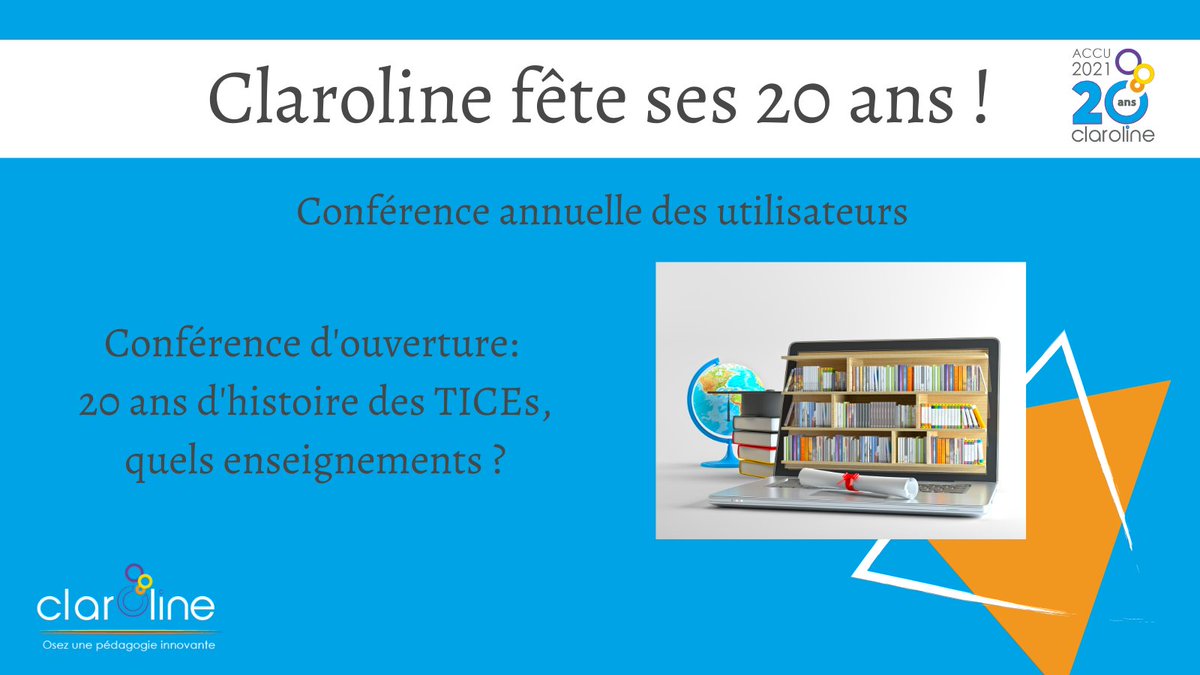 Claroline fête ses 20 ans !

ACCU 2021 20 ans claroline

Conférence annuelle des utilisateurs

Conférence d'ouverture: 20 ans d'histoire des TICEs, quels enseignements ?

claroline
Osez une pédagogie innovante